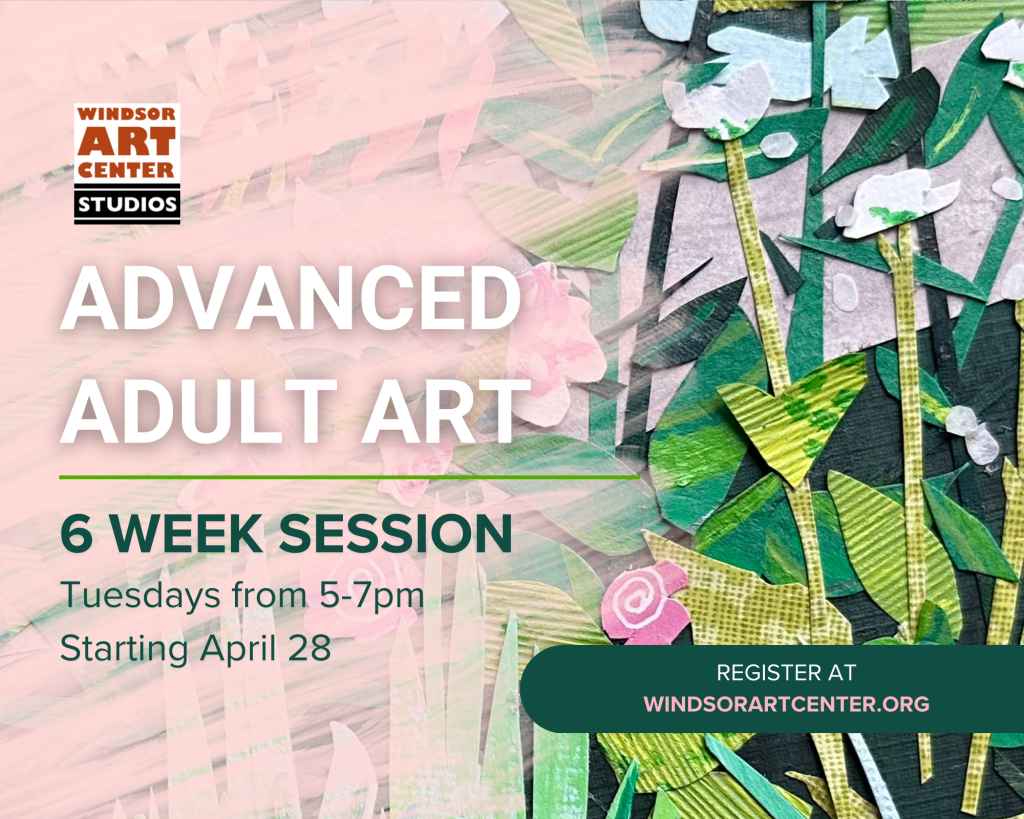 WINDSOR
ART
CENTER
STUDIOS

ADVANCED ADULT ART

6 WEEK SESSION

Tuesdays from 5-7pm
Starting April 28

REGISTER AT
WINDSORARTCENTER.ORG